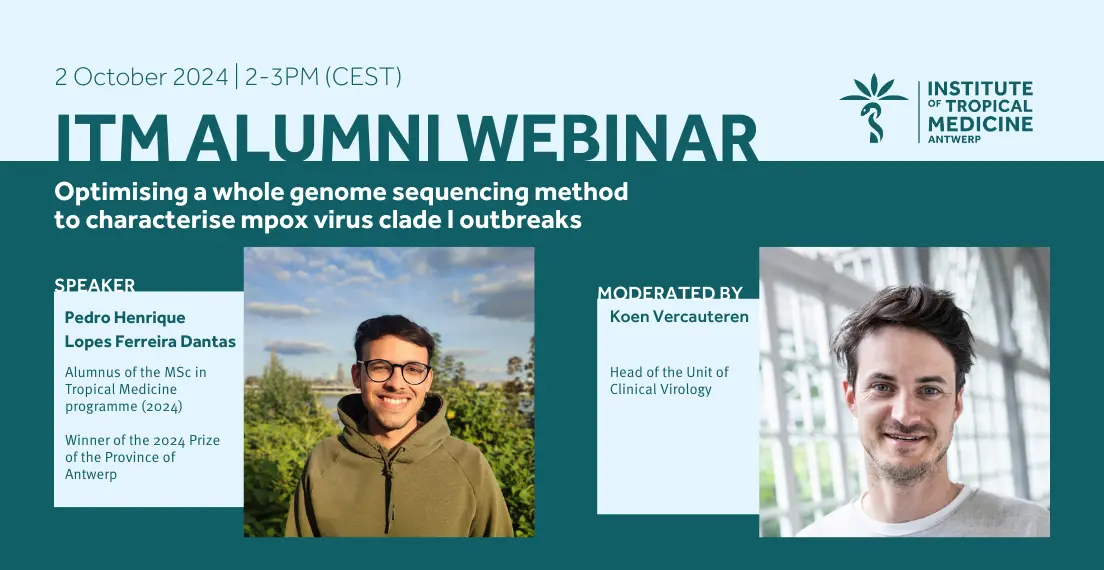 2 October 2024 | 2-3PM (CEST)

ITM ALUMNI WEBINAR

INSTITUTE OF TROPICAL MEDICINE ANTWERP

Optimising a whole genome sequencing method to characterise mpox virus clade I outbreaks

SPEAKER

Pedro Henrique Lopes Ferreira Dantas

Alumnus of the MSc in Tropical Medicine programme (2024)

Winner of the 2024 Prize of the Province of Antwerp

MODERATED BY

Koen Vercauteren

Head of the Unit of Clinical Virology